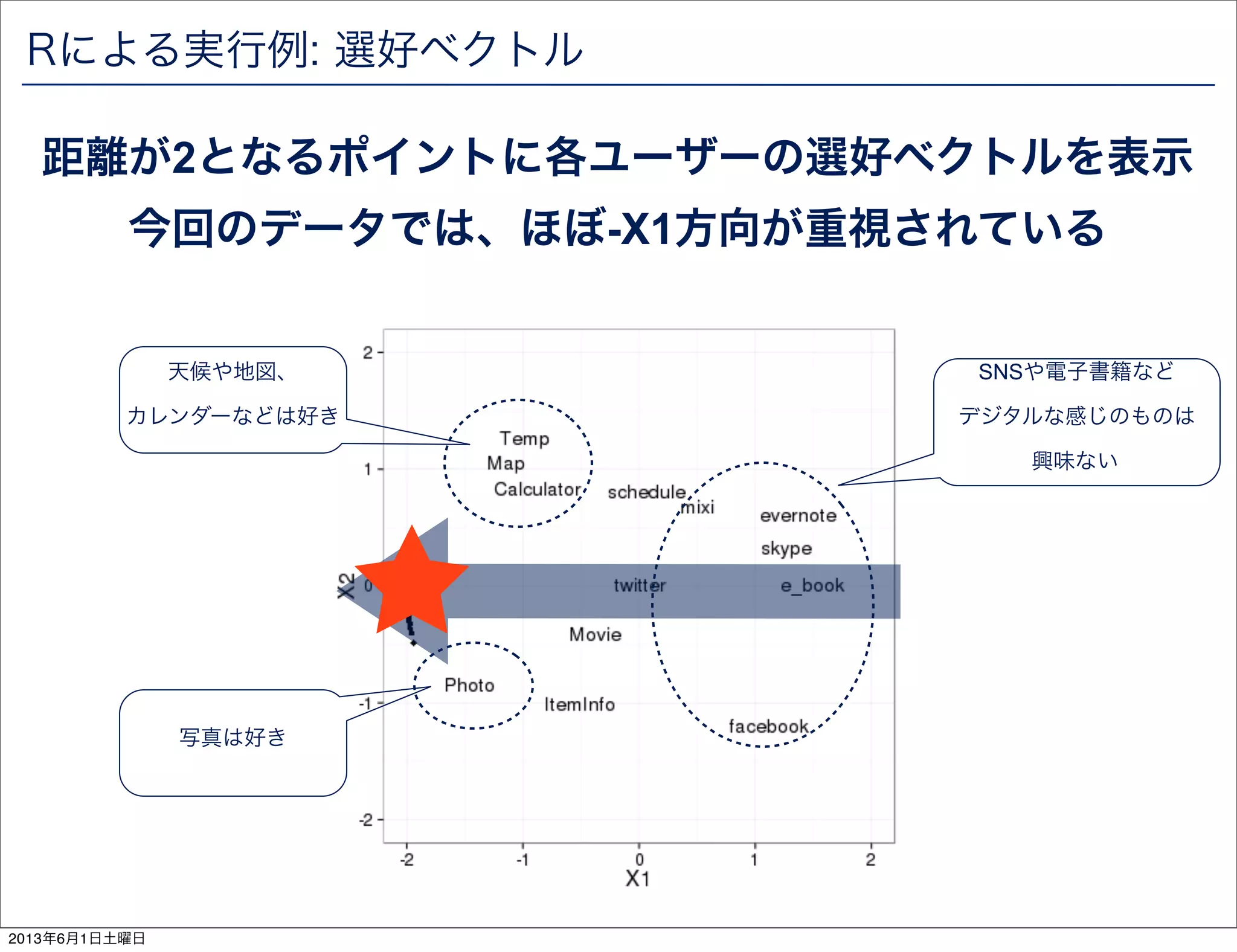 Rによる実行例: 選好ベクトル

距離が2となるポイントに各ユーザーの選好ベクトルを表示
今回のデータでは、ほぼ-X1方向が重視されている

天候や地図、
カレンダーなどは好き

SNSや電子書籍など
デジタルな感じのものは
興味ない

写真は好き

2
1
0
-1
-2
X2

Temp
Map
Calculator
schedule
mixi
evernote
skype
twitter
e_book
Movie
Photo
ItemInfo
facebook

-2
-1
0
1
2
X1

2013年6月1日土曜日